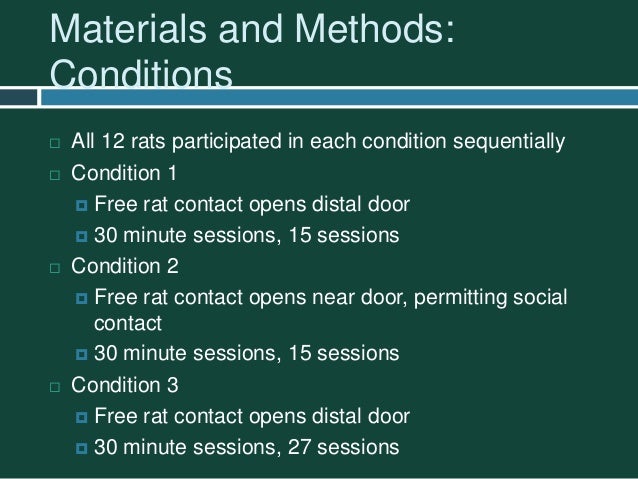 Materials and Methods: Conditions

All 12 rats participated in each condition sequentially

Condition 1

Free rat contact opens distal door

30 minute sessions, 15 sessions

Condition 2

Free rat contact opens near door, permitting social contact

30 minute sessions, 15 sessions

Condition 3

Free rat contact opens distal door

30 minute sessions, 27 sessions